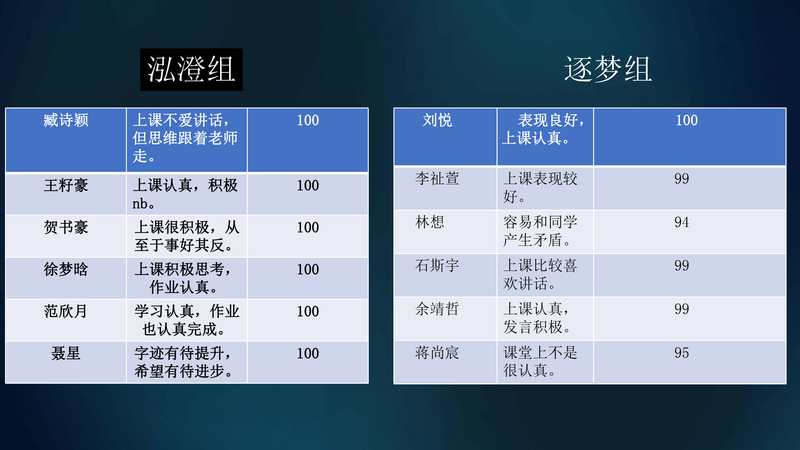 泓澄组

| 臧诗颖 | 上课不爱讲话，但思维跟着老师走。 | 100 |
|---|---|---|
| 王籽豪 | 上课认真，积极nb。 | 100 |
| 贺书豪 | 上课很积极，从至于事好其反。 | 100 |
| 徐梦晗 | 上课积极思考，作业认真。 | 100 |
| 范欣月 | 学习认真，作业也认真完成。 | 100 |
| 聂星 | 字迹有待提升，希望有待进步。 | 100 |

逐梦组

| 刘悦 | 表现良好，上课认真。 | 100 |
|---|---|---|
| 李祉萱 | 上课表现较好。 | 99 |
| 林想 | 容易和同学产生矛盾。 | 94 |
| 石斯宇 | 上课比较喜欢讲话。 | 99 |
| 余靖哲 | 上课认真，发言积极。 | 99 |
| 蒋尚宸 | 课堂上不是很认真。 | 95 |